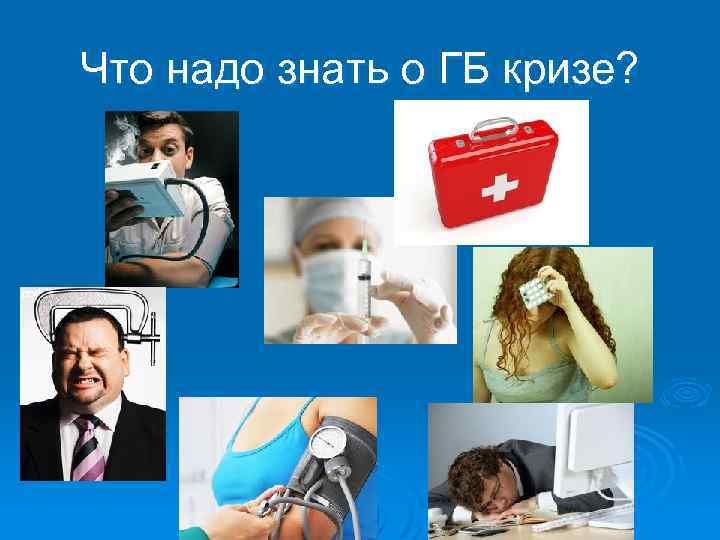 Что надо знать о ГБ кризе?